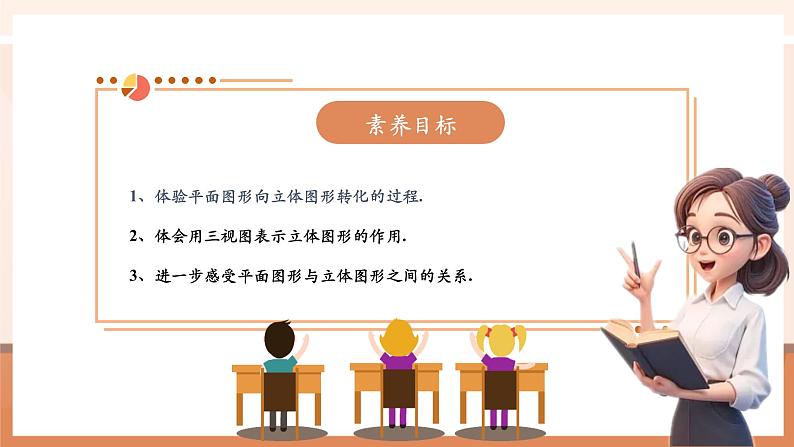 素养目标

1、体验平面图形向立体图形转化的过程.

2、体会用三视图表示立体图形的作用.

3、进一步感受平面图形与立体图形之间的关系.